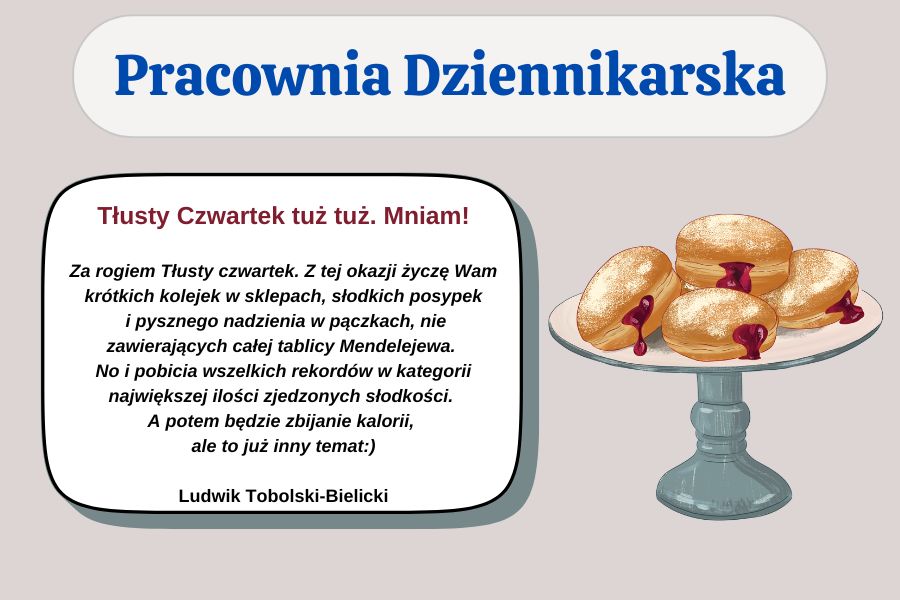 Pracownia Dziennikarska

Tłusty Czwartek tuż tuż. Mniam!

Za rogiem Tłusty czwartek. Z tej okazji życzę Wam krótkich kolejek w sklepach, słodkich posypek i pysznego nadzienia w pączkach, nie zawierających całej tablicy Mendelejewa. No i pobicia wszelkich rekordów w kategorii największej ilości zjedzonych słodkości. A potem będzie zbijanie kalorii, ale to już inny temat:)

Ludwik Tobolski-Bielicki